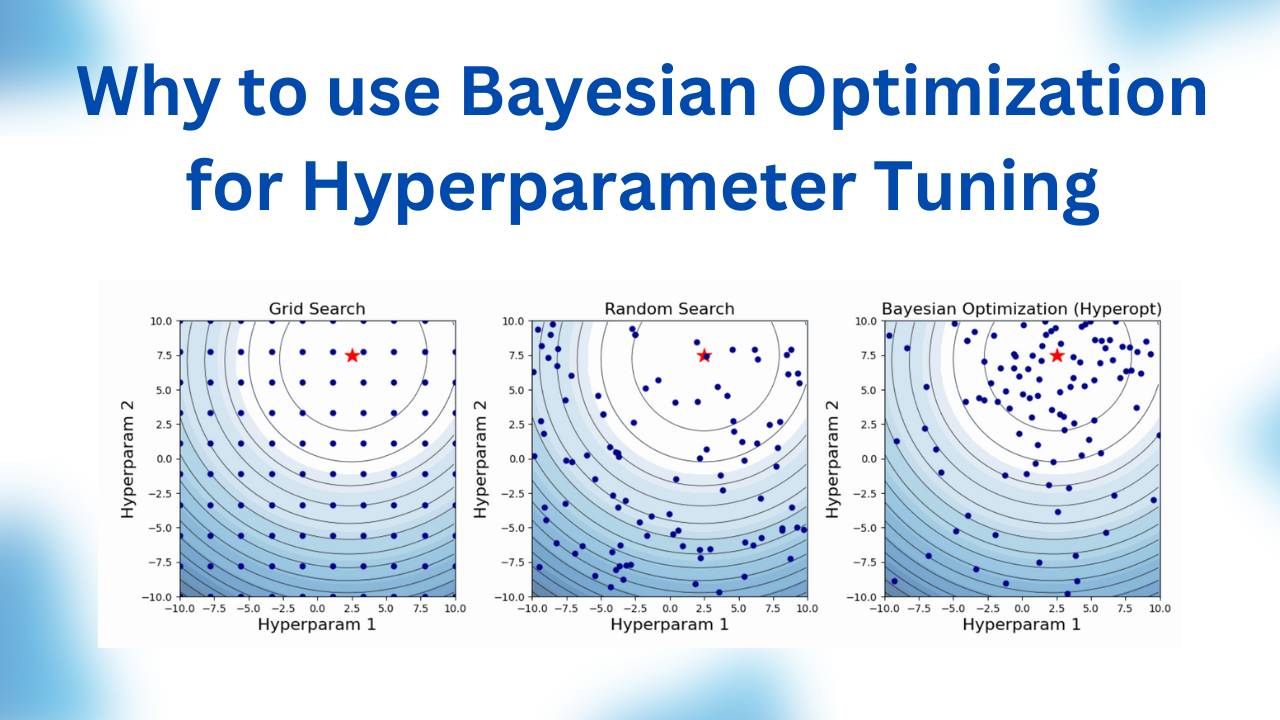 Why to use Bayesian Optimization for Hyperparameter Tuning

Grid Search

Hyperparam 2

10.0
7.5
5.0
2.5
0.0
−2.5
−5.0
−7.5
−10.0

−10.0 −7.5 −5.0 −2.5 0.0 2.5 5.0 7.5 10.0

Hyperparam 1

Random Search

Hyperparam 2

10.0
7.5
5.0
2.5
0.0
−2.5
−5.0
−7.5
−10.0

−10.0 −7.5 −5.0 −2.5 0.0 2.5 5.0 7.5 10.0

Hyperparam 1

Bayesian Optimization (Hyperopt)

Hyperparam 2

10.0
7.5
5.0
2.5
0.0
−2.5
−5.0
−7.5
−10.0

−10.0 −7.5 −5.0 −2.5 0.0 2.5 5.0 7.5 10.0

Hyperparam 1